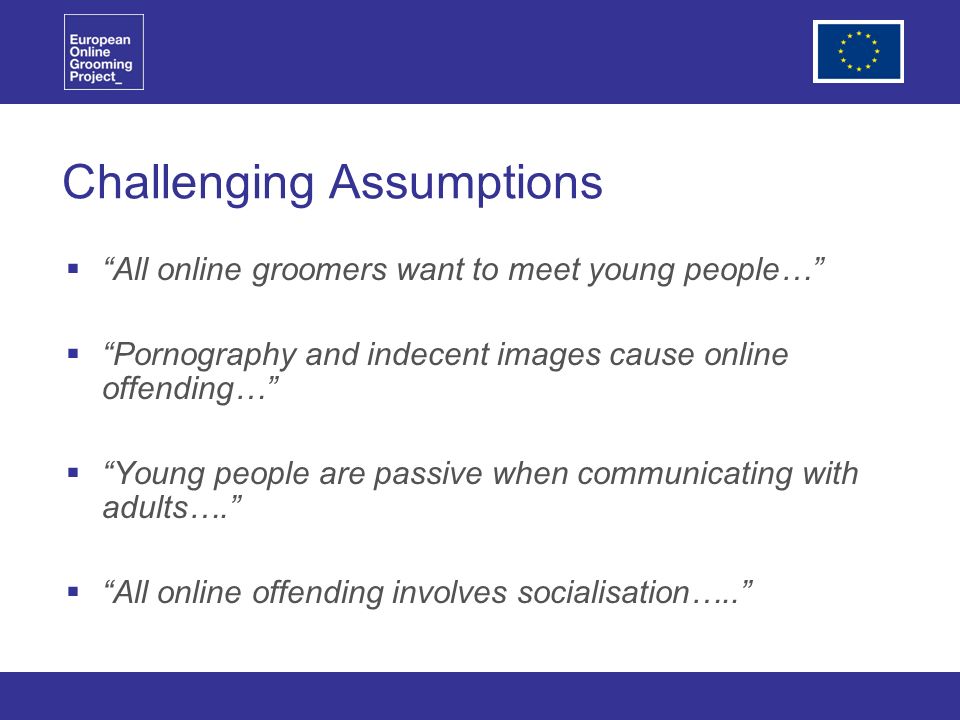 European Online Grooming Project_

Challenging Assumptions

▪ “All online groomers want to meet young people…”

▪ “Pornography and indecent images cause online offending…”

▪ “Young people are passive when communicating with adults….”

▪ “All online offending involves socialisation…..”